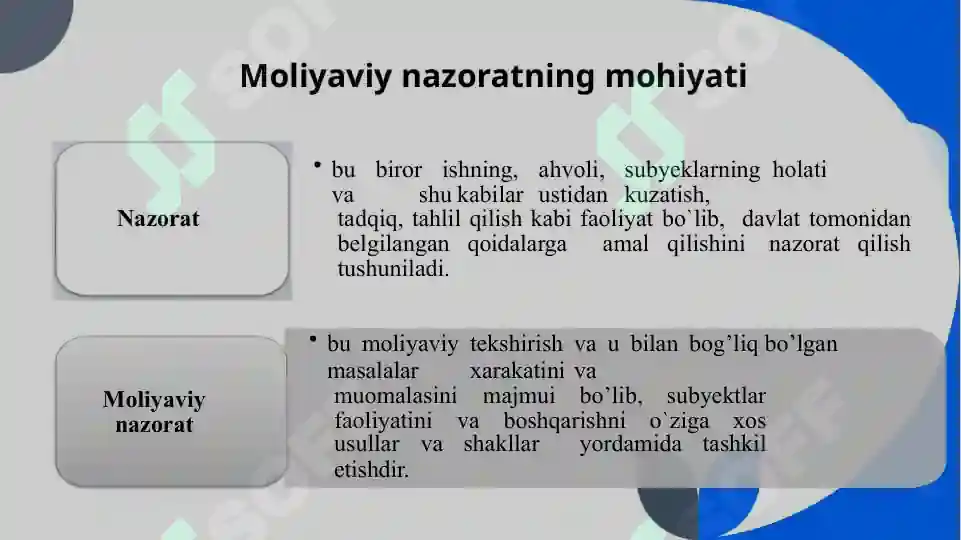 Moliyaviy nazoratning mohiyati

Nazorat

• bu biror ishning, ahvoli, subyeklarning holati va shu kabilar ustidan kuzatish, tadqiq, tahlil qilish kabi faoliyat bo`lib, davlat tomonidan belgilangan qoidalarga amal qilishini nazorat qilish tushuniladi.

Moliyaviy nazorat

• bu moliyaviy tekshirish va u bilan bog’liq bo’lgan masalalar xarakatini va muomalasini majmui bo’lib, subyektlar faoliyatini va boshqarishni o`ziga xos usullar va shakllar yordamida tashkil etishdir.